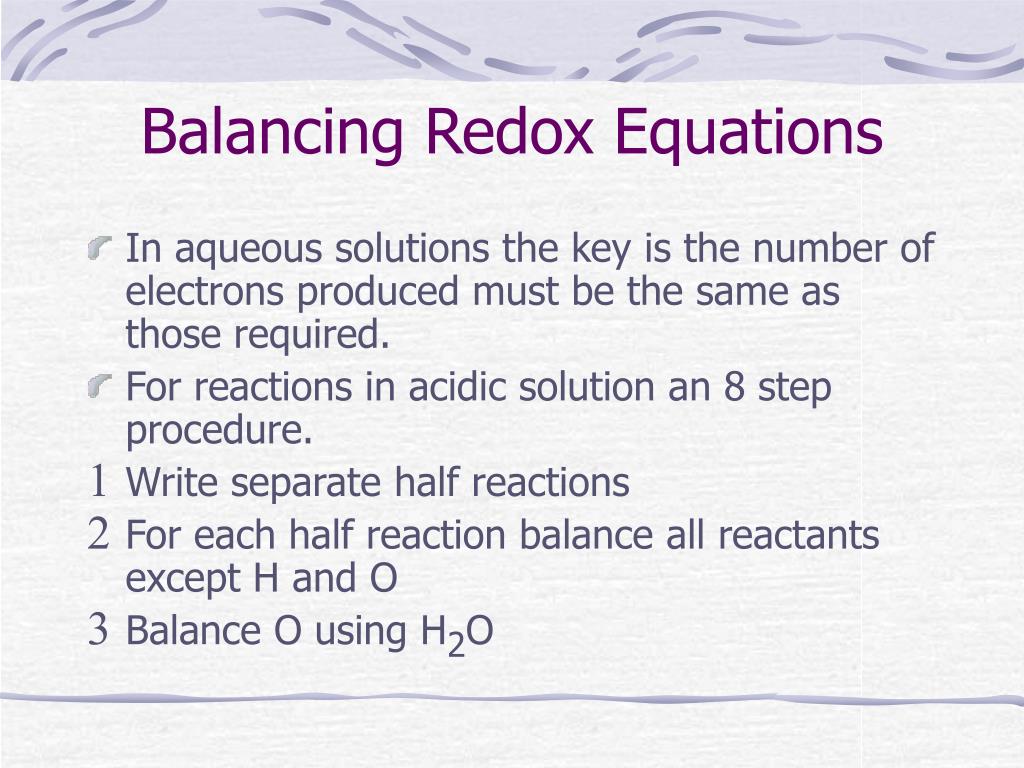 Balancing Redox Equations

In aqueous solutions the key is the number of electrons produced must be the same as those required.

For reactions in acidic solution an 8 step procedure.

1 Write separate half reactions

2 For each half reaction balance all reactants except H and O

3 Balance O using $H_2O$